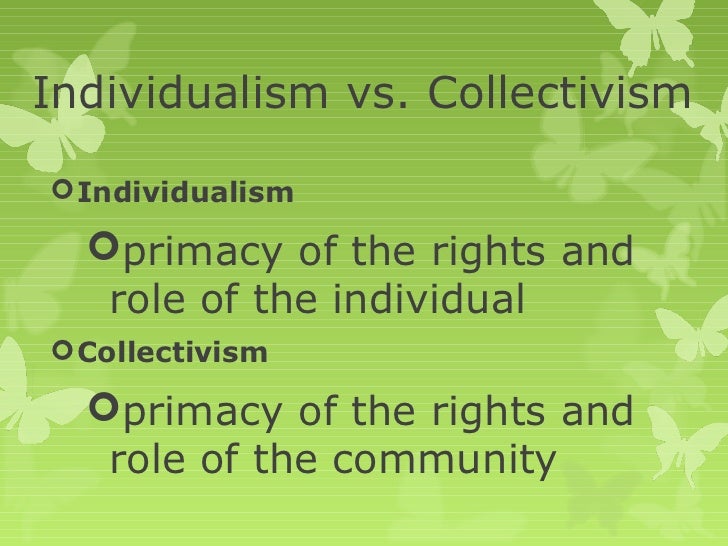 Individualism vs. Collectivism

Individualism

primacy of the rights and role of the individual

Collectivism

primacy of the rights and role of the community